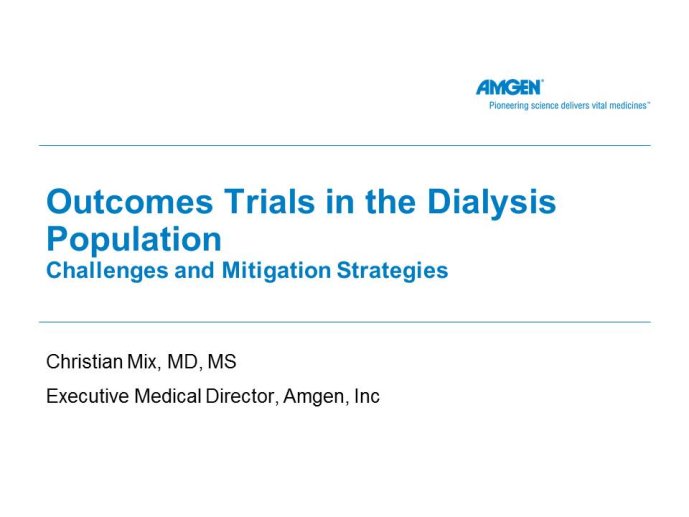 AMGEN®
Pioneering science delivers vital medicines™

Outcomes Trials in the Dialysis Population
Challenges and Mitigation Strategies

Christian Mix, MD, MS

Executive Medical Director, Amgen, Inc